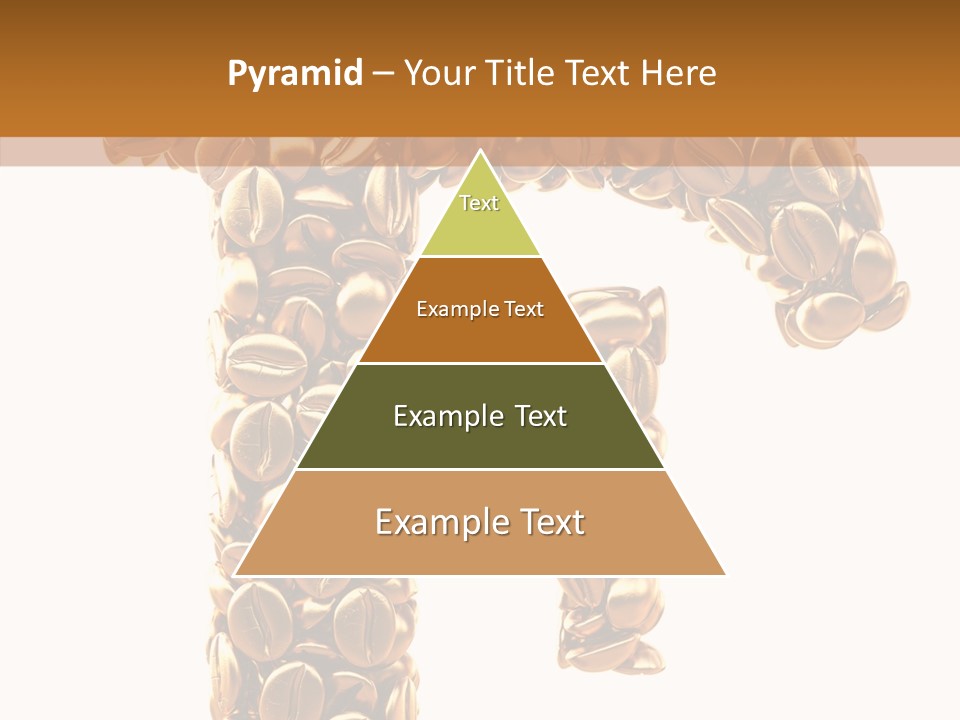 Pyramid – Your Title Text Here

Text

Example Text

Example Text

Example Text